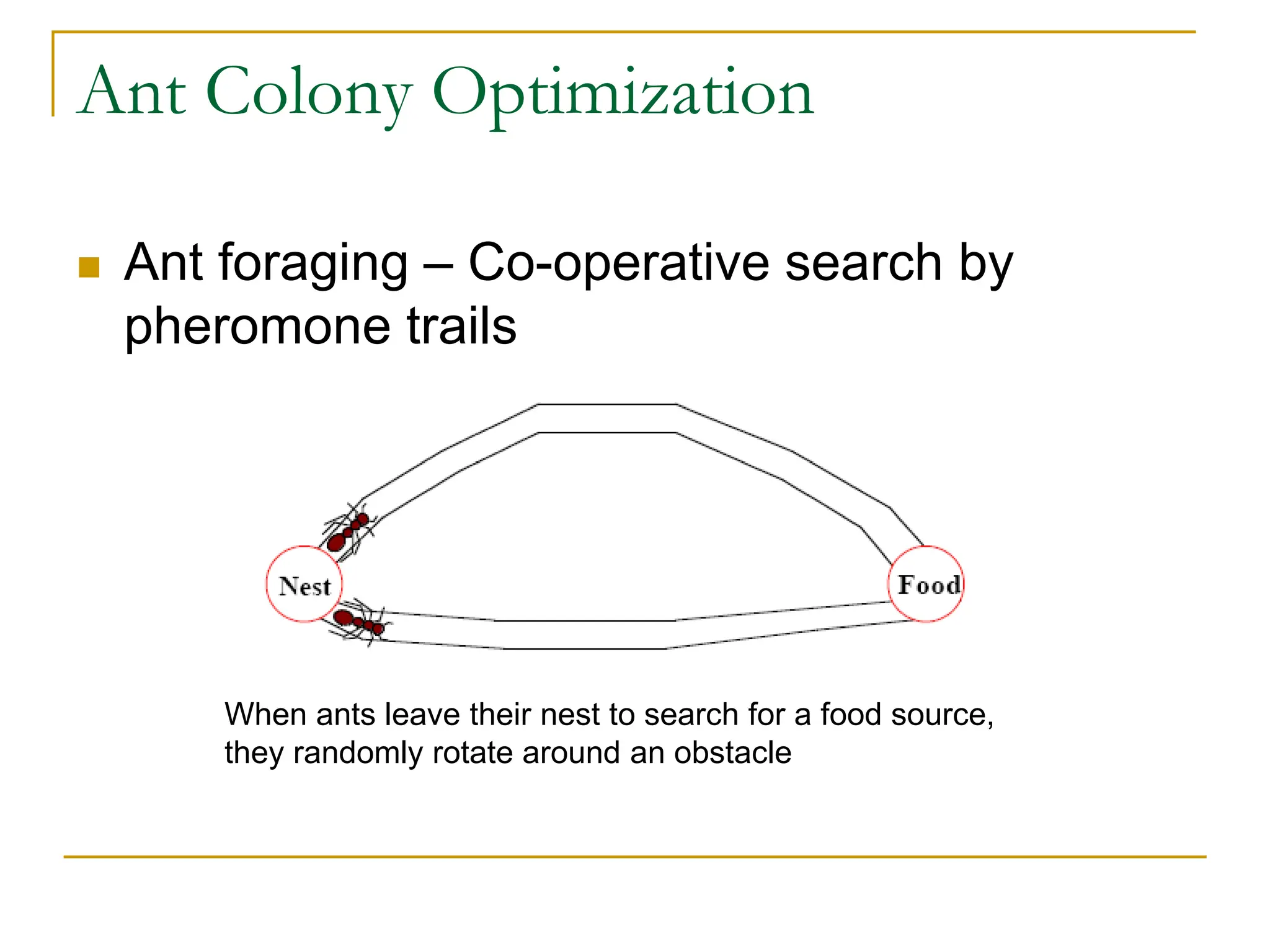 Ant Colony Optimization

Ant foraging – Co-operative search by pheromone trails

Nest

Food

When ants leave their nest to search for a food source, they randomly rotate around an obstacle